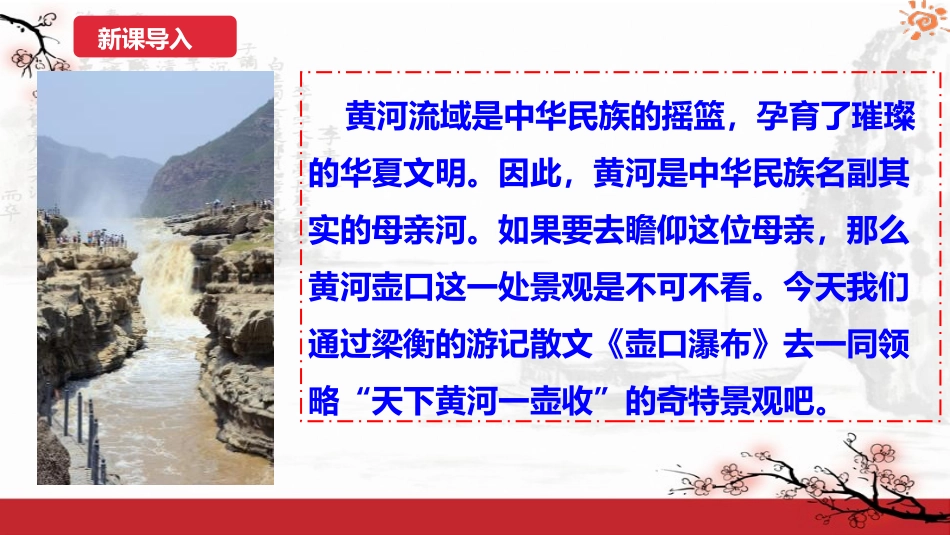 新课导入

黄河流域是中华民族的摇篮，孕育了璀璨的华夏文明。因此，黄河是中华民族名副其实的母亲河。如果要去瞻仰这位母亲，那么黄河壶口这一处景观是不可不看。今天我们通过梁衡的游记散文《壶口瀑布》去一同领略“天下黄河一壶收”的奇特景观吧。